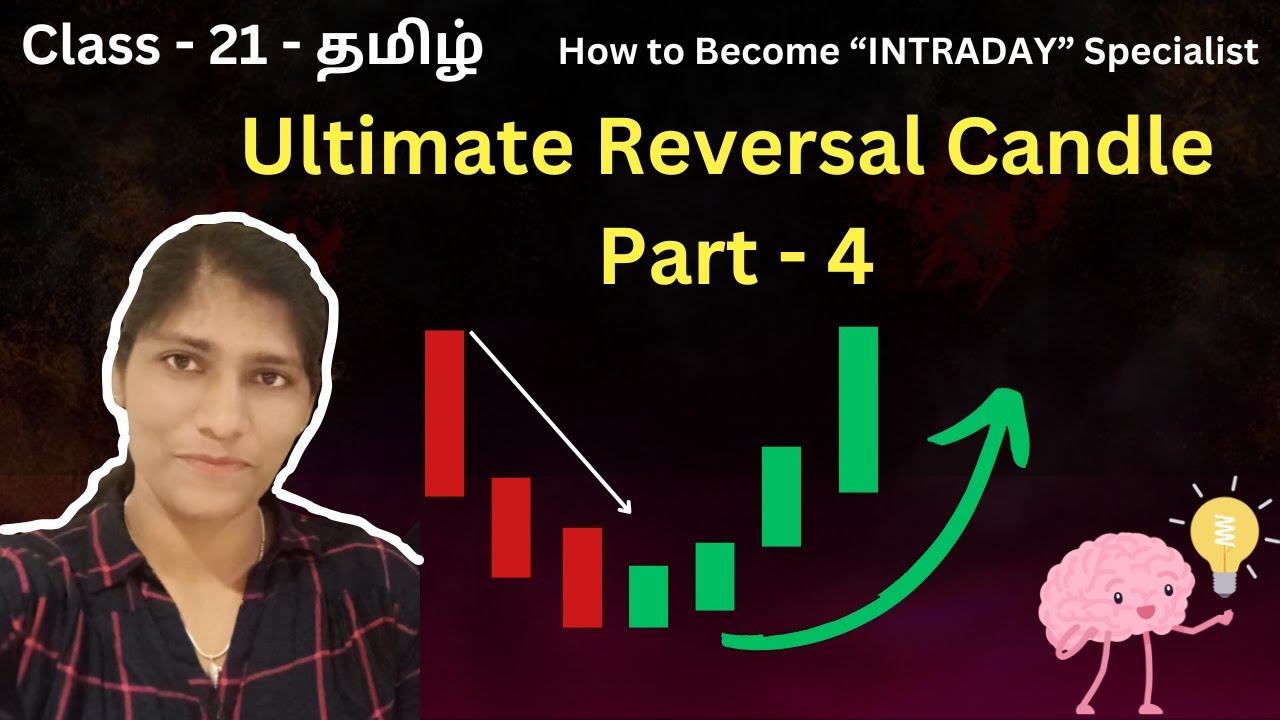 Class - 21 - தமிழ்

How to Become “INTRADAY” Specialist

Ultimate Reversal Candle
Part - 4